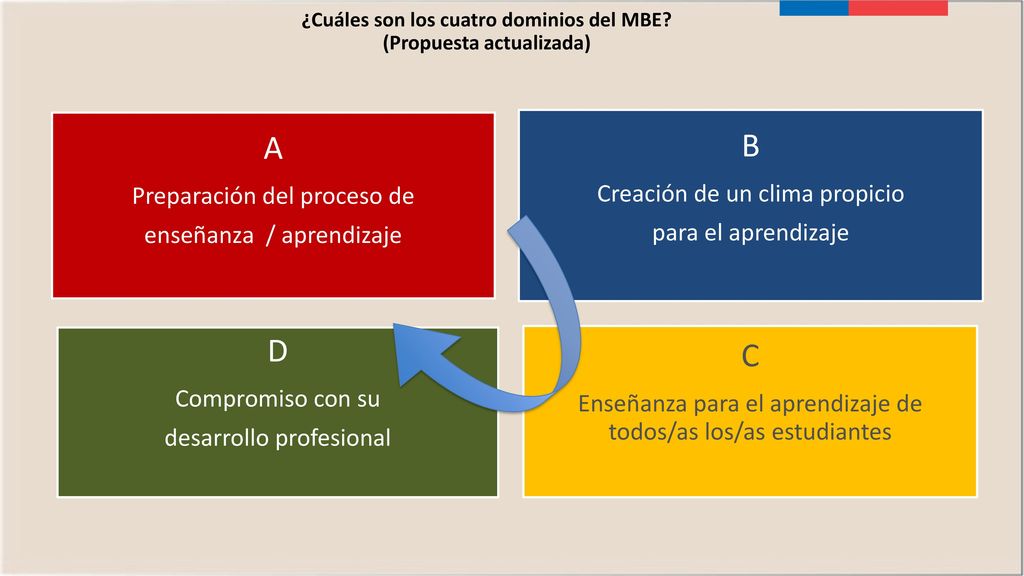 ¿Cuáles son los cuatro dominios del MBE?
(Propuesta actualizada)

A
Preparación del proceso de enseñanza / aprendizaje

B
Creación de un clima propicio para el aprendizaje

D
Compromiso con su desarrollo profesional

C
Enseñanza para el aprendizaje de todos/as los/as estudiantes